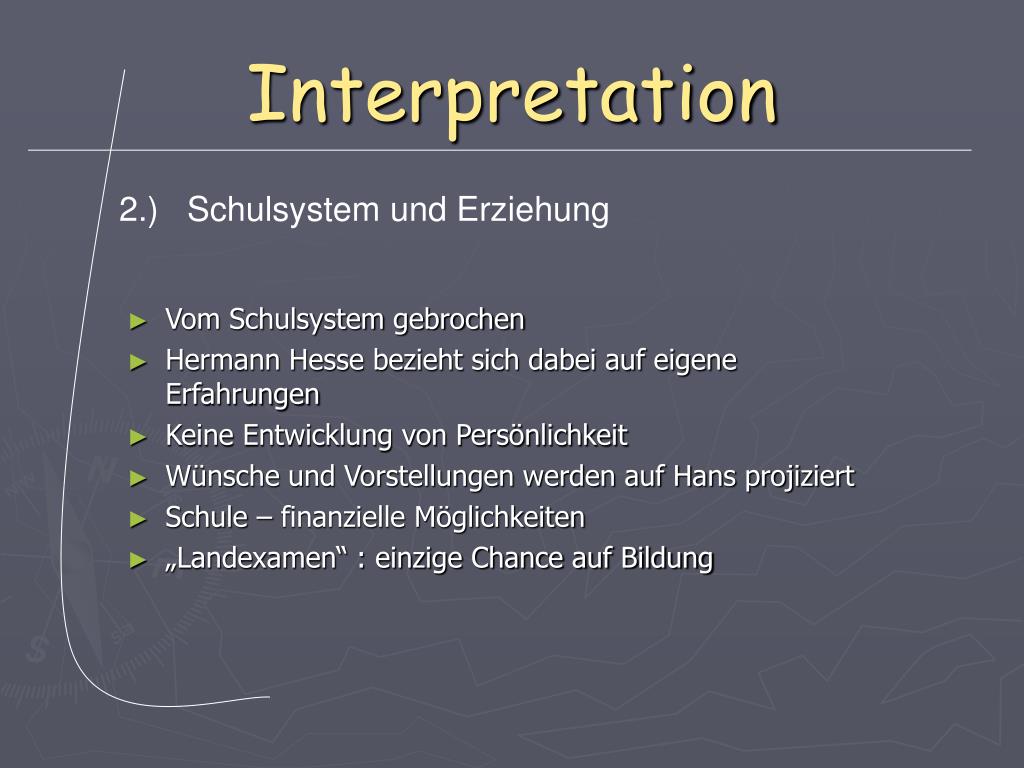 Interpretation

2.) Schulsystem und Erziehung

► Vom Schulsystem gebrochen
► Hermann Hesse bezieht sich dabei auf eigene Erfahrungen
► Keine Entwicklung von Persönlichkeit
► Wünsche und Vorstellungen werden auf Hans projiziert
► Schule – finanzielle Möglichkeiten
► „Landexamen“ : einzige Chance auf Bildung